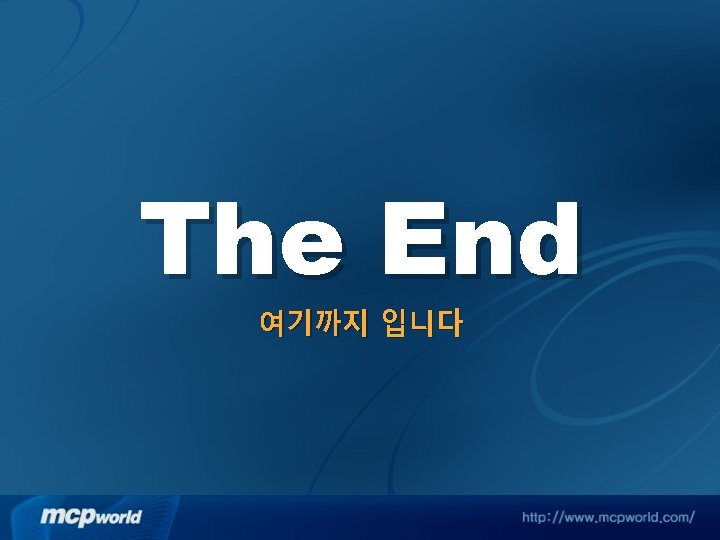 The End

여기까지 입니다

mcpworld

http://www.mcpworld.com/